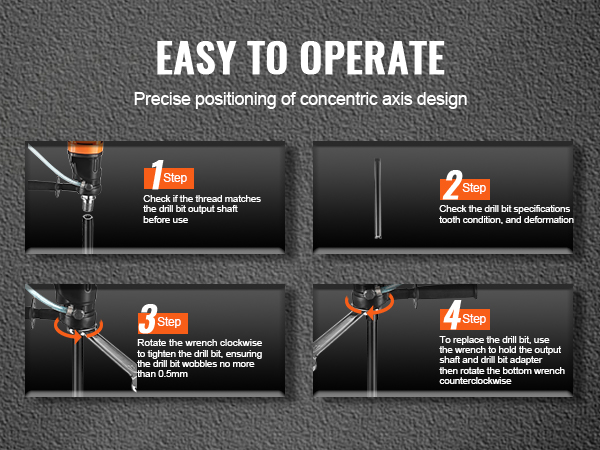 EASY TO OPERATE

Precise positioning of concentric axis design

1 Step

Check if the thread matches the drill bit output shaft before use

2 Step

Check the drill bit specifications tooth condition, and deformation

3 Step

Rotate the wrench clockwise to tighten the drill bit, ensuring the drill bit wobbles no more than 0.5mm

4 Step

To replace the drill bit, use the wrench to hold the output shaft and drill bit adapter then rotate the bottom wrench counterclockwise